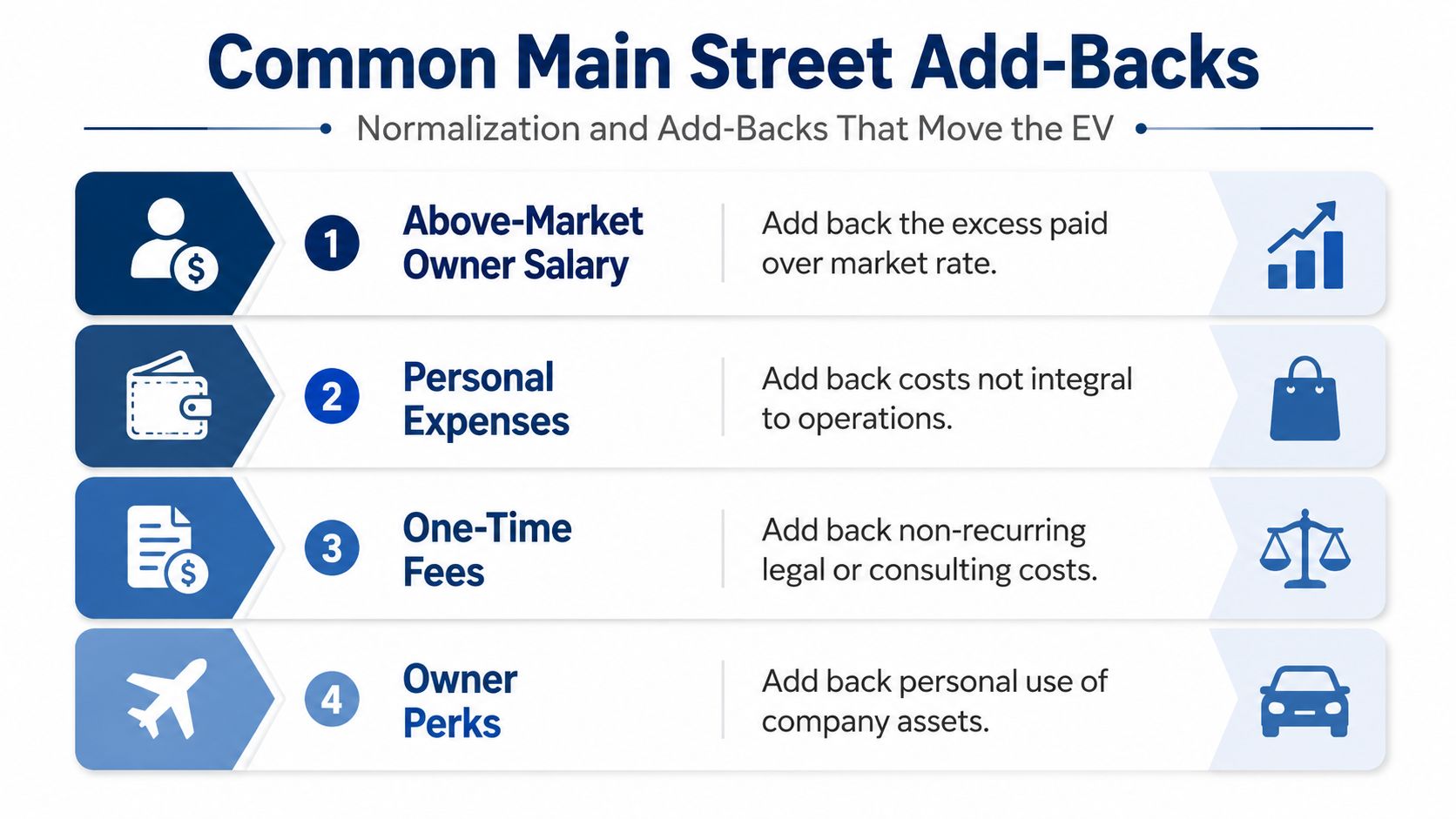 Common Main Street Add-Backs

Normalization and Add-Backs That Move the EV

1 Above-Market Owner Salary
Add back the excess paid over market rate.

2 Personal Expenses
Add back costs not integral to operations.

3 One-Time Fees
Add back non-recurring legal or consulting costs.

4 Owner Perks
Add back personal use of company assets.